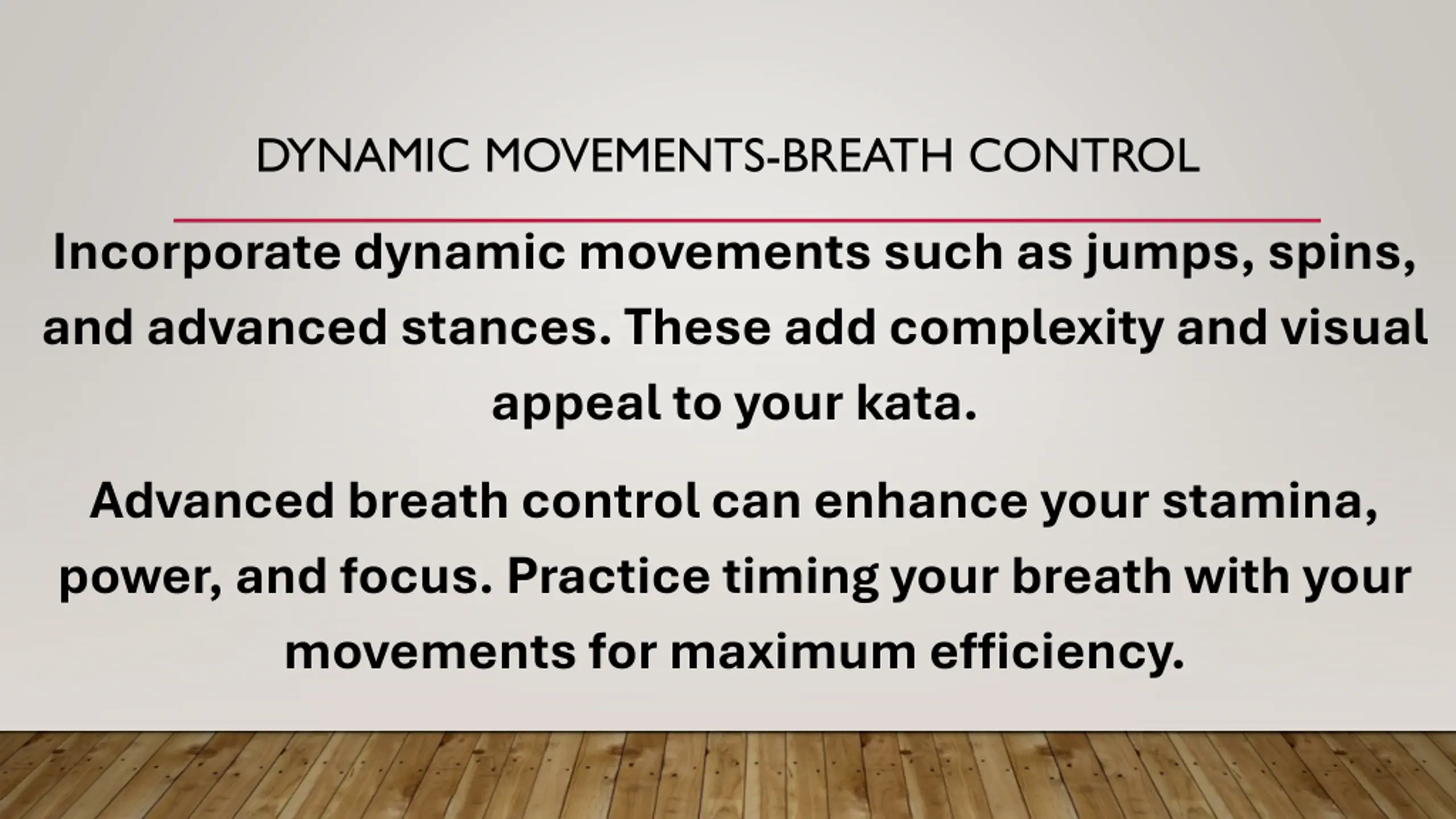 DYNAMIC MOVEMENTS-BREATH CONTROL

Incorporate dynamic movements such as jumps, spins, and advanced stances. These add complexity and visual appeal to your kata.

Advanced breath control can enhance your stamina, power, and focus. Practice timing your breath with your movements for maximum efficiency.